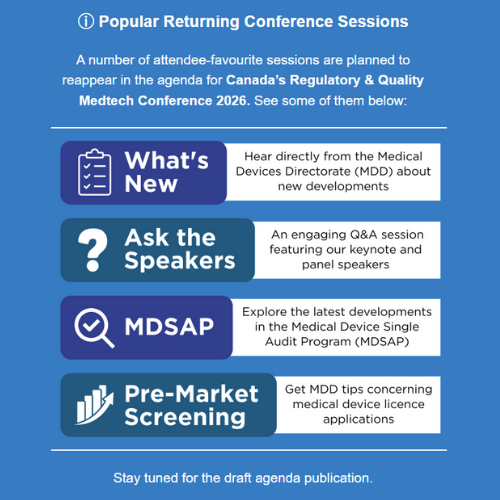 ⓘ Popular Returning Conference Sessions

A number of attendee-favourite sessions are planned to reappear in the agenda for Canada's Regulatory & Quality Medtech Conference 2026. See some of them below:

What's New

Hear directly from the Medical Devices Directorate (MDD) about new developments

Ask the Speakers

An engaging Q&A session featuring our keynote and panel speakers

MDSAP

Explore the latest developments in the Medical Device Single Audit Program (MDSAP)

Pre-Market Screening

Get MDD tips concerning medical device licence applications

Stay tuned for the draft agenda publication.